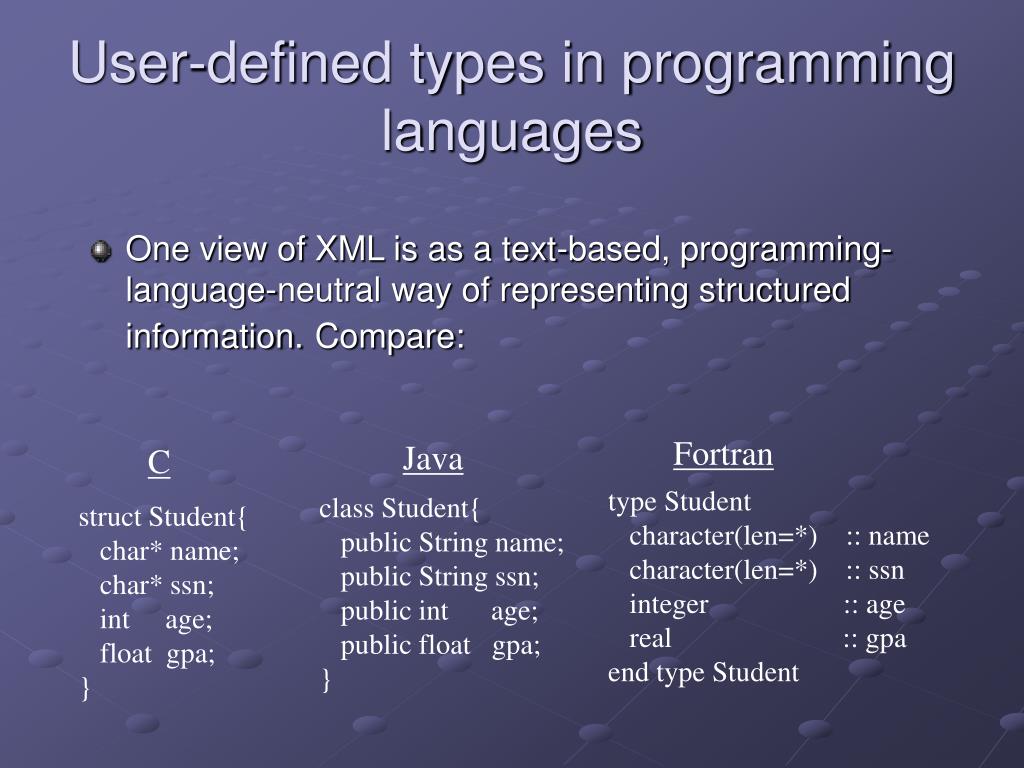 User-defined types in programming languages

One view of XML is as a text-based, programming-language-neutral way of representing structured information. Compare:

C

struct Student{
char* name;
char* ssn;
int age;
float gpa;
}

Java

class Student{
public String name;
public String ssn;
public int age;
public float gpa;
}

Fortran

type Student
character(len=*) :: name
character(len=*) :: ssn
integer :: age
real :: gpa
end type Student